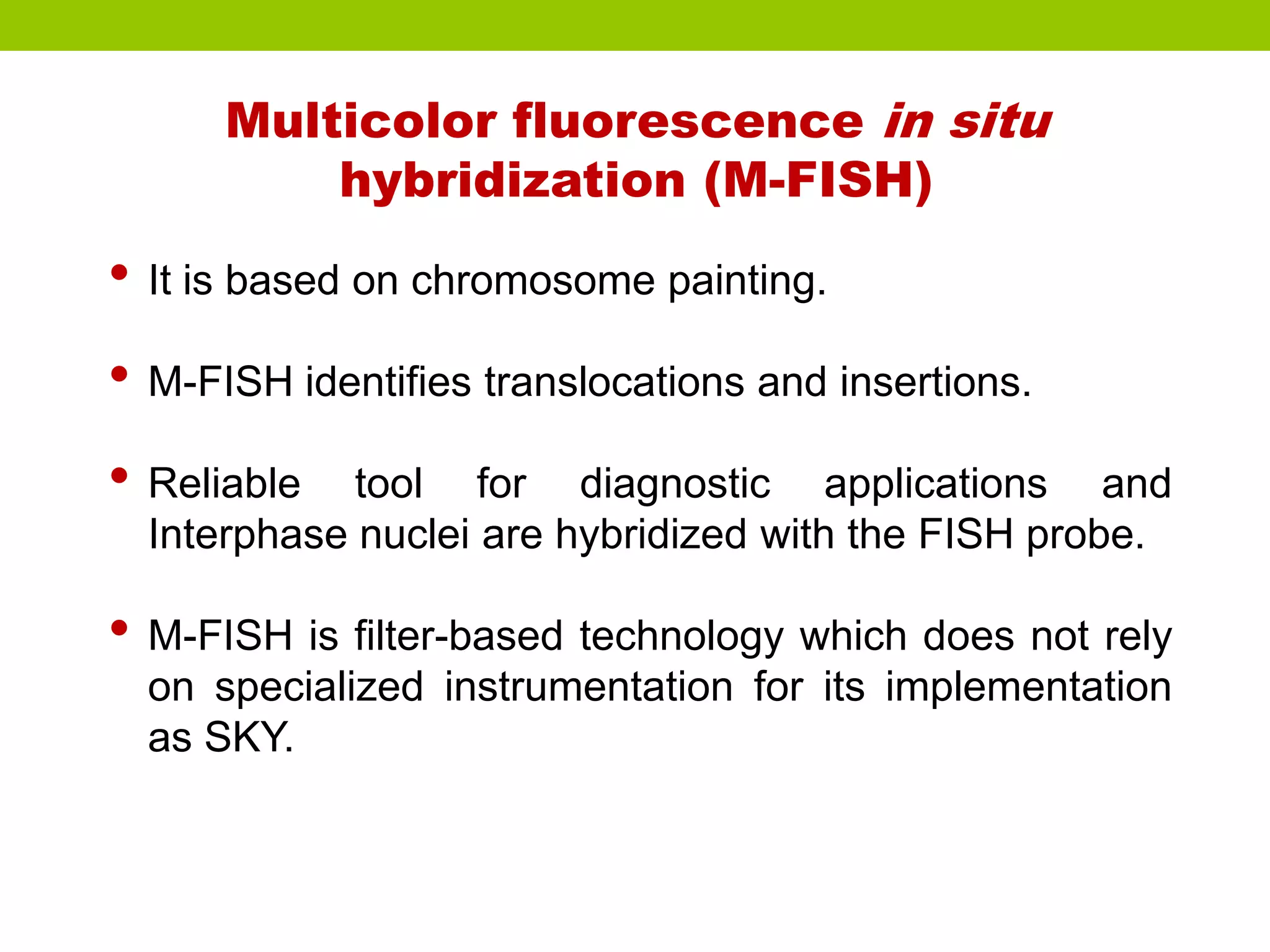 Multicolor fluorescence in situ hybridization (M-FISH)

• It is based on chromosome painting.

• M-FISH identifies translocations and insertions.

• Reliable tool for diagnostic applications and Interphase nuclei are hybridized with the FISH probe.

• M-FISH is filter-based technology which does not rely on specialized instrumentation for its implementation as SKY.